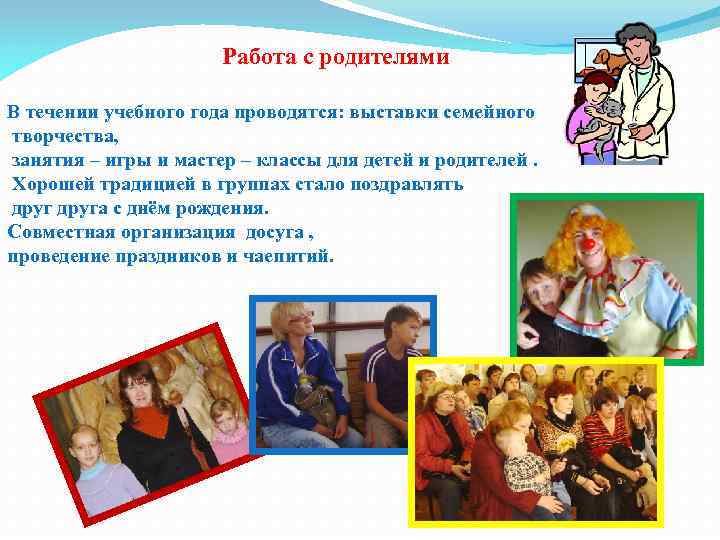 Работа с родителями

В течении учебного года проводятся: выставки семейного творчества,
занятия – игры и мастер – классы для детей и родителей .
Хорошей традицией в группах стало поздравлять друг друга с днём рождения.
Совместная организация досуга ,
проведение праздников и чаепитий.